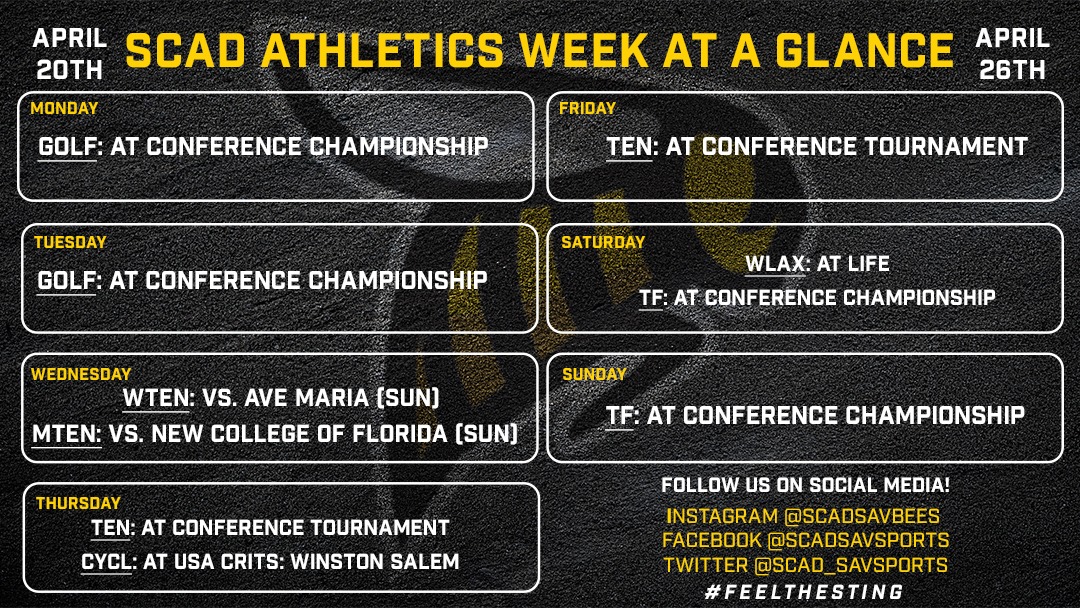 APRIL 20TH

SCAD ATHLETICS WEEK AT A GLANCE

APRIL 26TH

MONDAY
GOLF: AT CONFERENCE CHAMPIONSHIP

TUESDAY
GOLF: AT CONFERENCE CHAMPIONSHIP

WEDNESDAY
WTEN: VS. AVE MARIA (SUN)
MTEN: VS. NEW COLLEGE OF FLORIDA (SUN)

THURSDAY
TEN: AT CONFERENCE TOURNAMENT
CYCL: AT USA CRITS: WINSTON SALEM

FRIDAY
TEN: AT CONFERENCE TOURNAMENT

SATURDAY
WLAX: AT LIFE
TF: AT CONFERENCE CHAMPIONSHIP

SUNDAY
TF: AT CONFERENCE CHAMPIONSHIP

FOLLOW US ON SOCIAL MEDIA!
INSTAGRAM @SCADSAVBEES
FACEBOOK @SCADSAVSPORTS
TWITTER @SCAD_SAVSPORTS
#FEELTHESTING